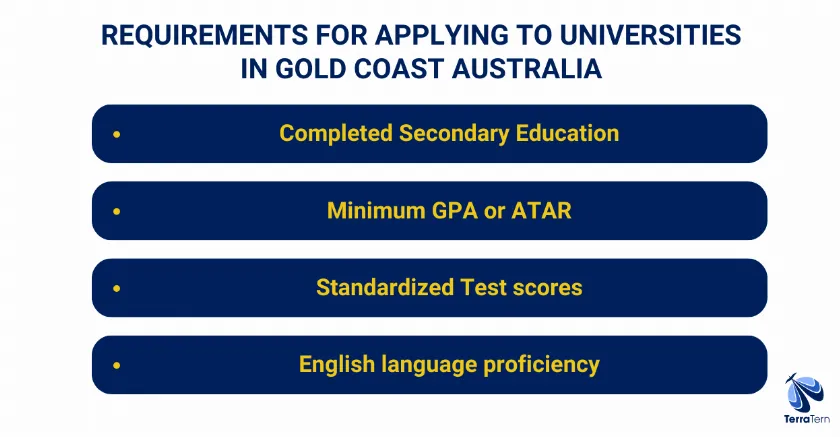 REQUIREMENTS FOR APPLYING TO UNIVERSITIES IN GOLD COAST AUSTRALIA

- Completed Secondary Education
- Minimum GPA or ATAR
- Standardized Test scores
- English language proficiency

TerraTern